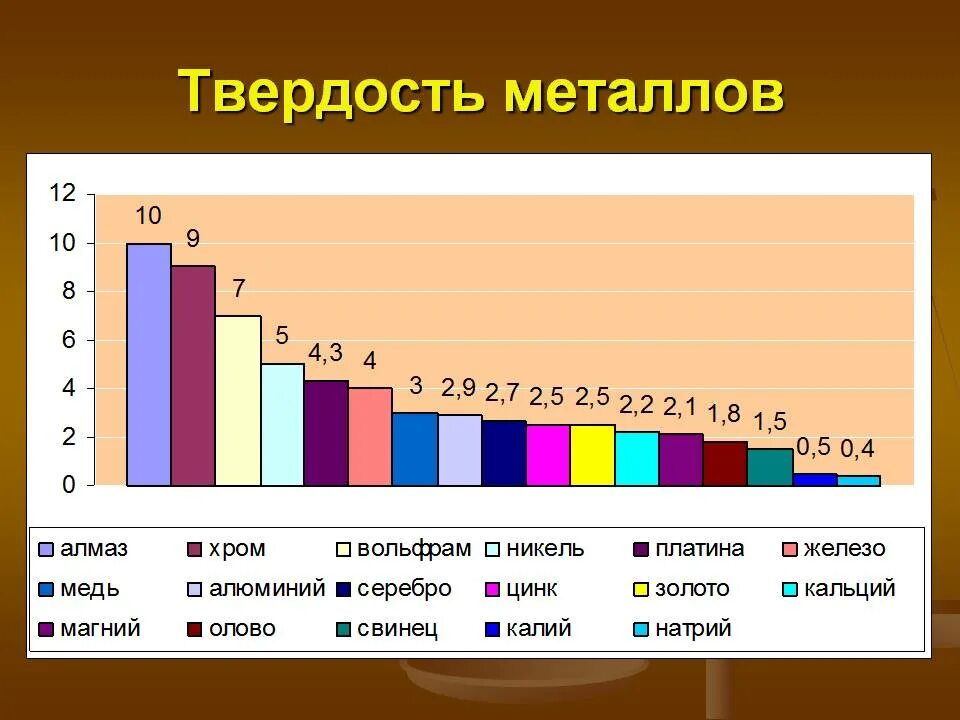 Твердость металлов

12
10
8
6
4
2
0

10 9 7 5 4,3 4 3 2,9 2,7 2,5 2,5 2,2 2,1 1,8 1,5 0,5 0,4

алмаз
хром
вольфрам
никель
платина
железо
медь
алюминий
серебро
цинк
золото
кальций
магний
олово
свинец
калий
натрий